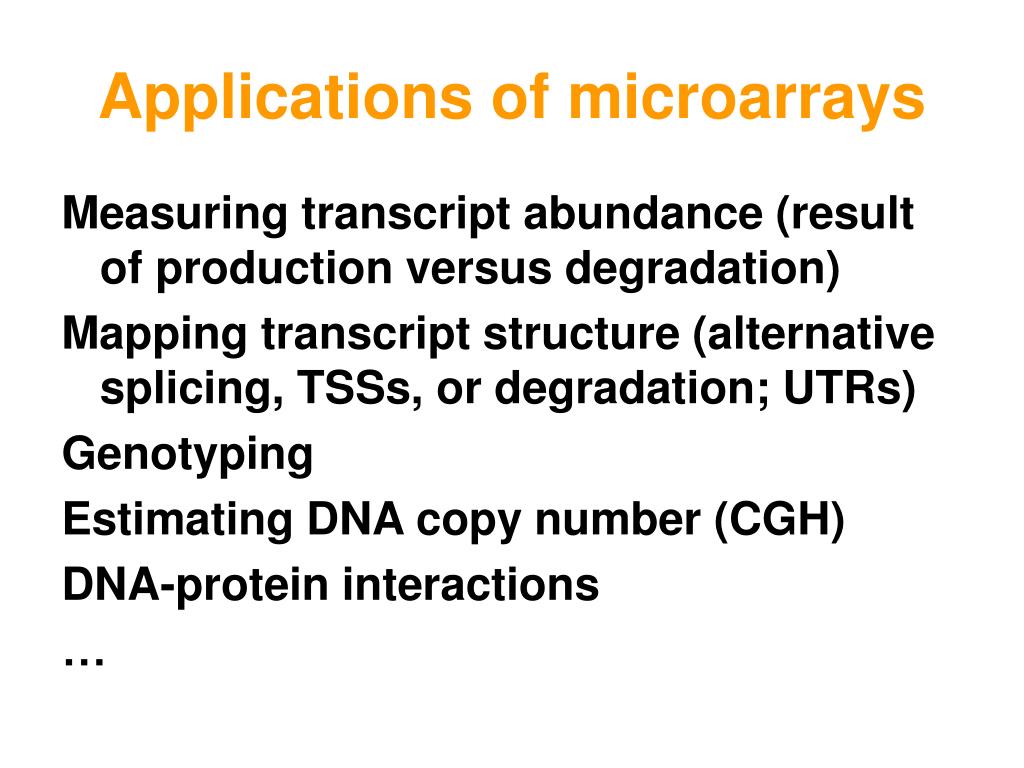 Applications of microarrays

Measuring transcript abundance (result of production versus degradation)

Mapping transcript structure (alternative splicing, TSSs, or degradation; UTRs)

Genotyping

Estimating DNA copy number (CGH)

DNA-protein interactions

…